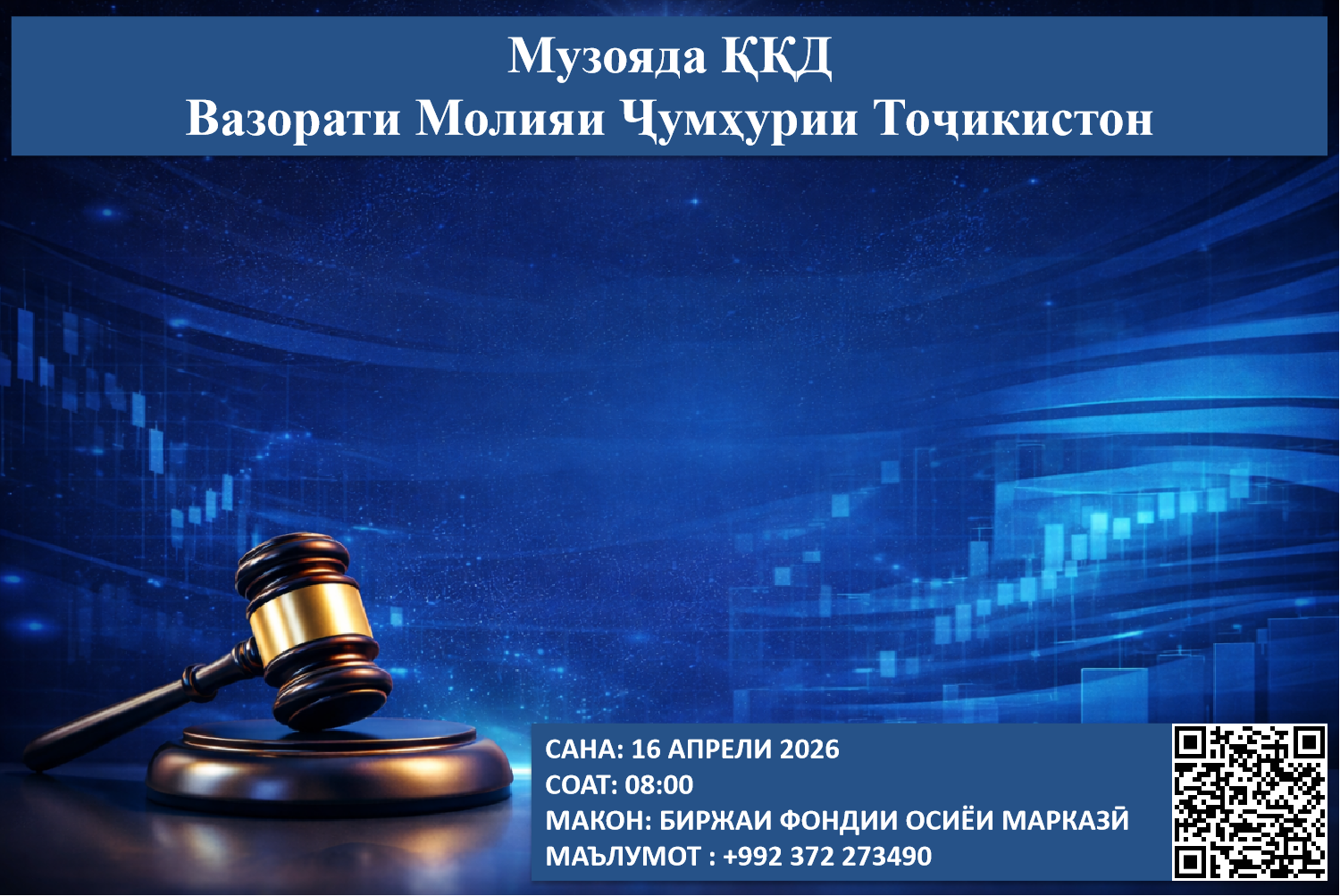 Музояда ҚКД
Вазорати Молияи Ҷумҳурии Тоҷикистон

САНА: 16 АПРЕЛИ 2026
СОАТ: 08:00
МАКОН: БИРЖАИ ФОНДИИ ОСИЁИ МАРКАЗӢ
МАЪЛУМОТ : +992 372 273490